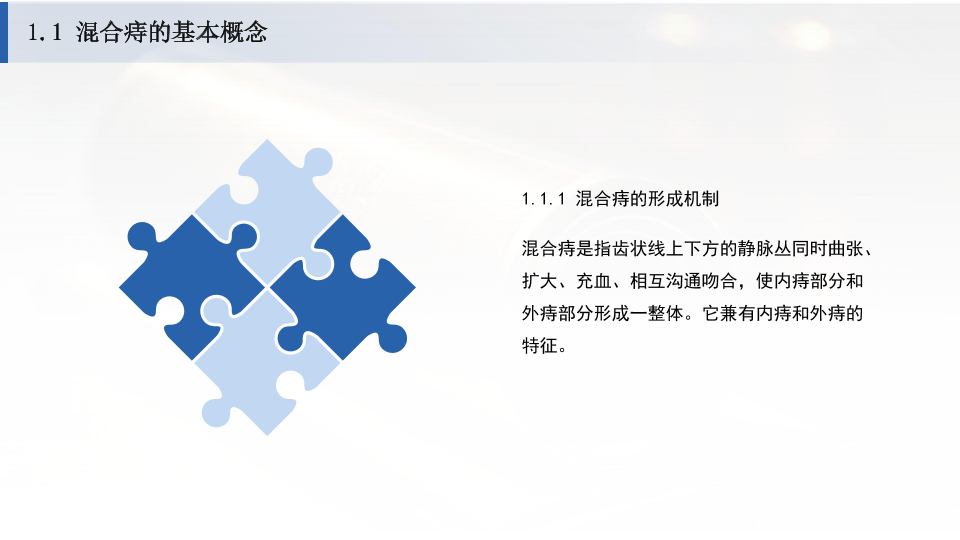 1.1 混合痔的基本概念

1.1.1 混合痔的形成机制

混合痔是指齿状线上下方的静脉丛同时曲张、扩大、充血、相互沟通吻合，使内痔部分和外痔部分形成一整体。它兼有内痔和外痔的特征。